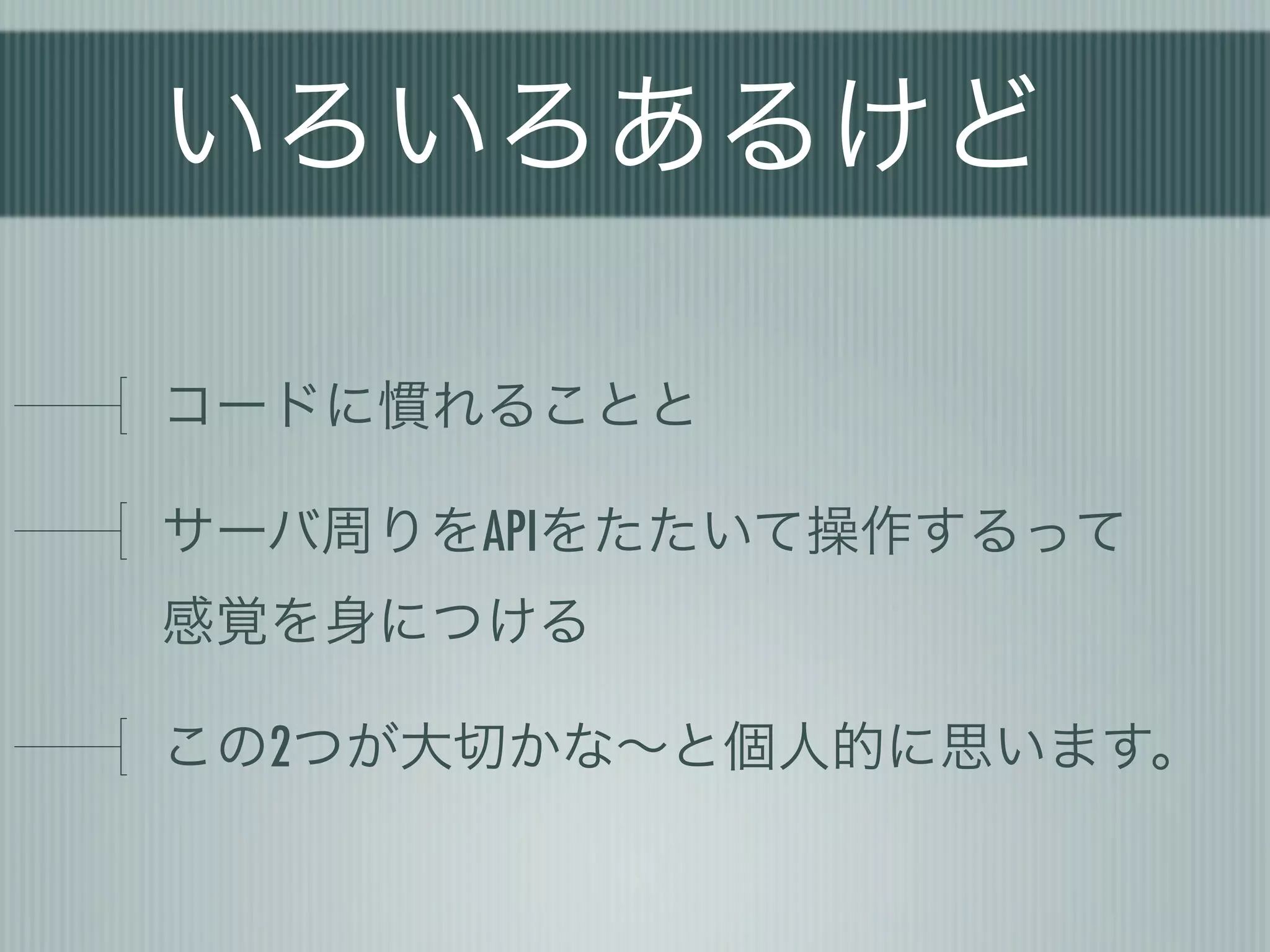 いろいろあるけど

コードに慣れることと

サーバ周りをAPIをたたいて操作するって感覚を身につける

この2つが大切かな〜と個人的に思います。